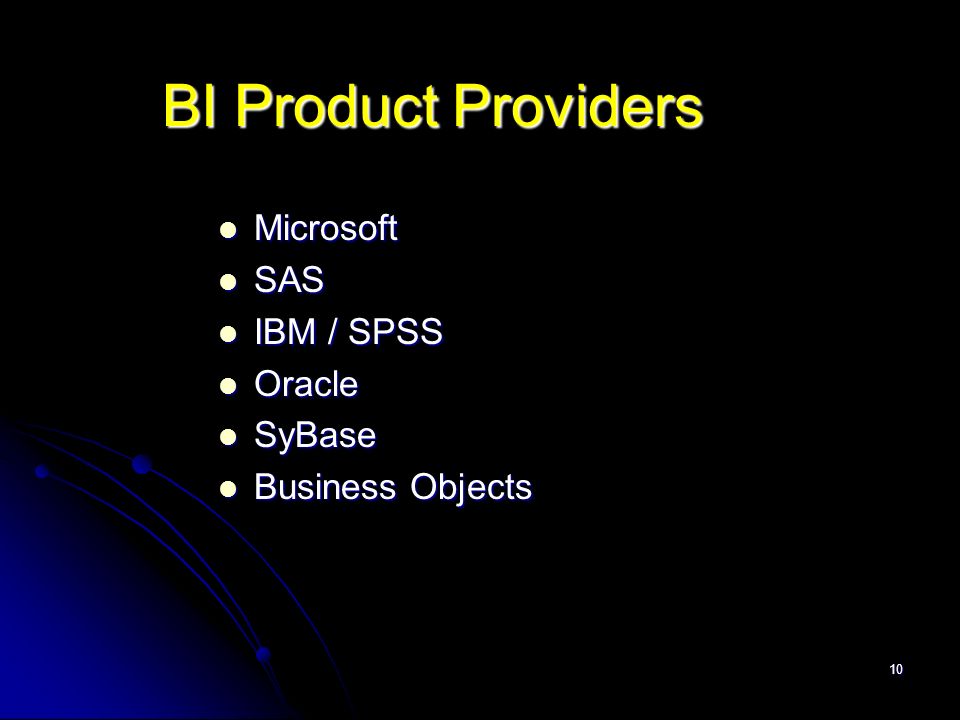 BI Product Providers

- Microsoft
- SAS
- IBM / SPSS
- Oracle
- SyBase
- Business Objects

10